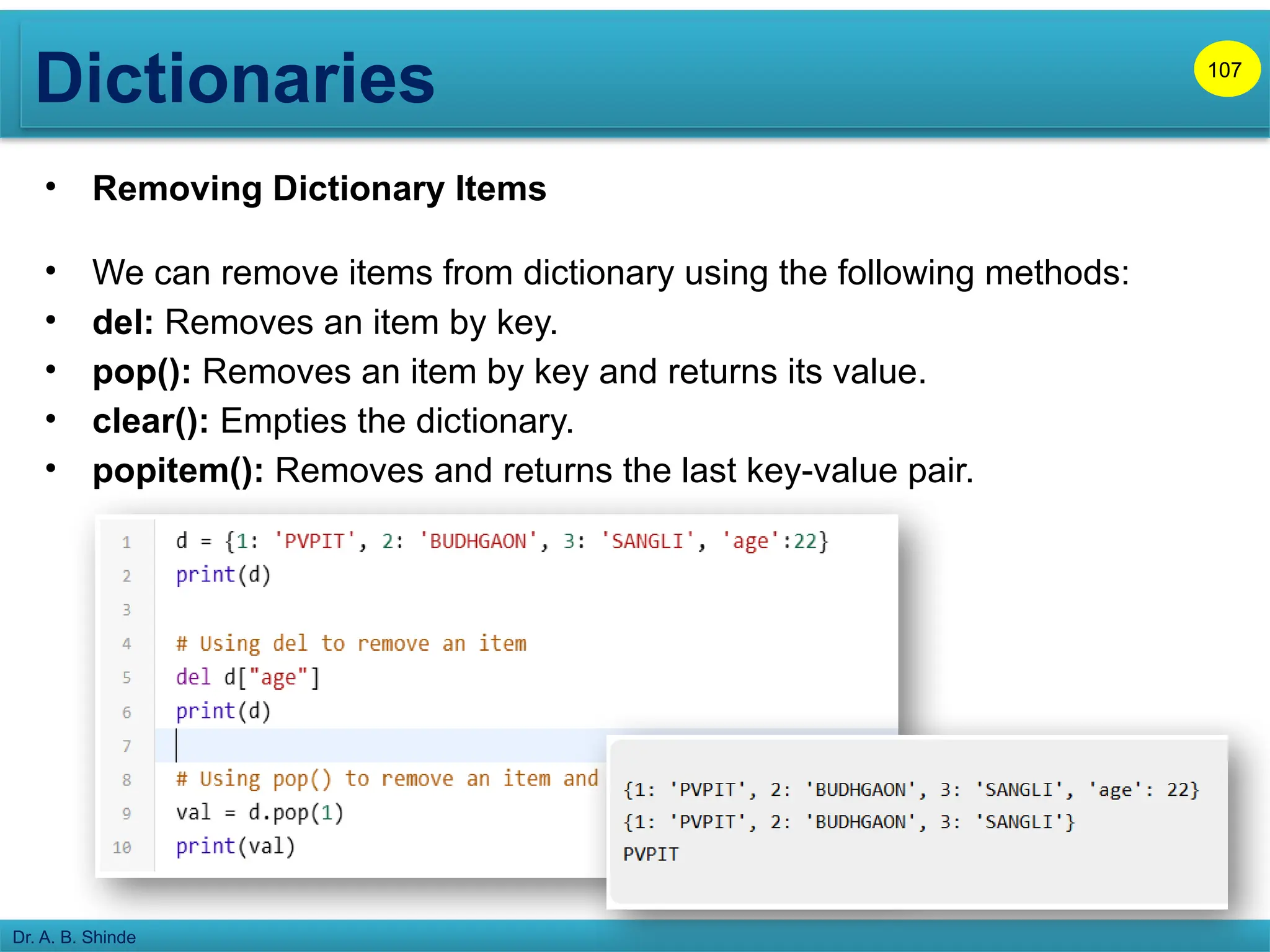 Dictionaries

107

• Removing Dictionary Items

• We can remove items from dictionary using the following methods:
• del: Removes an item by key.
• pop(): Removes an item by key and returns its value.
• clear(): Empties the dictionary.
• popitem(): Removes and returns the last key-value pair.

1 d = {1: 'PVPIT', 2: 'BUDHGAON', 3: 'SANGLI', 'age':22}
2 print(d)
3
4 # Using del to remove an item
5 del d["age"]
6 print(d)
7
8 # Using pop() to remove an item and
9 val = d.pop(1)
10 print(val)

{1: 'PVPIT', 2: 'BUDHGAON', 3: 'SANGLI', 'age': 22}
{1: 'PVPIT', 2: 'BUDHGAON', 3: 'SANGLI'}
PVPIT

Dr. A. B. Shinde